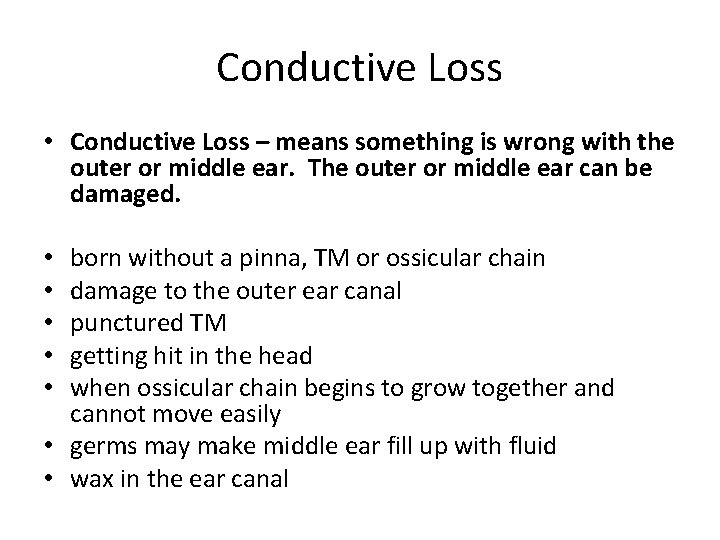 Conductive Loss

• Conductive Loss – means something is wrong with the outer or middle ear. The outer or middle ear can be damaged.

• born without a pinna, TM or ossicular chain
• damage to the outer ear canal
• punctured TM
• getting hit in the head
• when ossicular chain begins to grow together and cannot move easily
• germs may make middle ear fill up with fluid
• wax in the ear canal